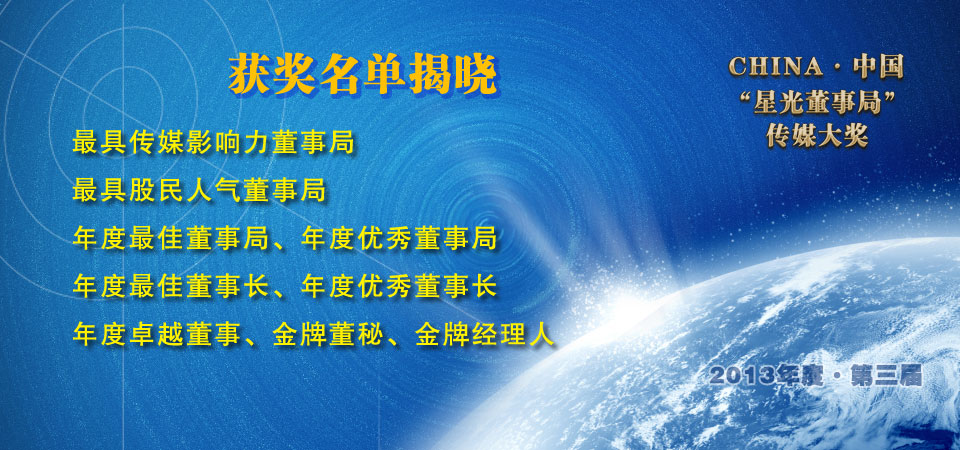 获奖名单揭晓

最具传媒影响力董事局

最具股民人气董事局

年度最佳董事局、年度优秀董事局

年度最佳董事长、年度优秀董事长

年度卓越董事、金牌董秘、金牌经理人

CHINA · 中国
“星光董事局”
传媒大奖

2013年度 · 第三届